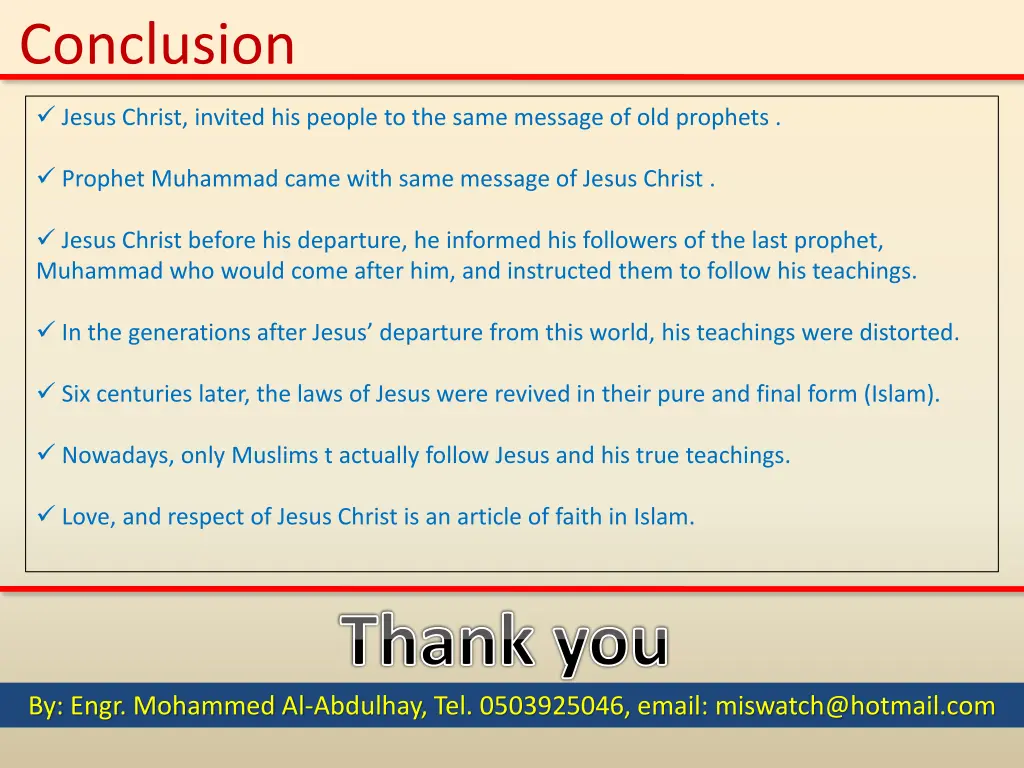 Conclusion

✓ Jesus Christ, invited his people to the same message of old prophets .

✓ Prophet Muhammad came with same message of Jesus Christ .

✓ Jesus Christ before his departure, he informed his followers of the last prophet, Muhammad who would come after him, and instructed them to follow his teachings.

✓ In the generations after Jesus' departure from this world, his teachings were distorted.

✓ Six centuries later, the laws of Jesus were revived in their pure and final form (Islam).

✓ Nowadays, only Muslims t actually follow Jesus and his true teachings.

✓ Love, and respect of Jesus Christ is an article of faith in Islam.

Thank you

By: Engr. Mohammed Al-Abdulhay, Tel. 0503925046, email: miswatch@hotmail.com